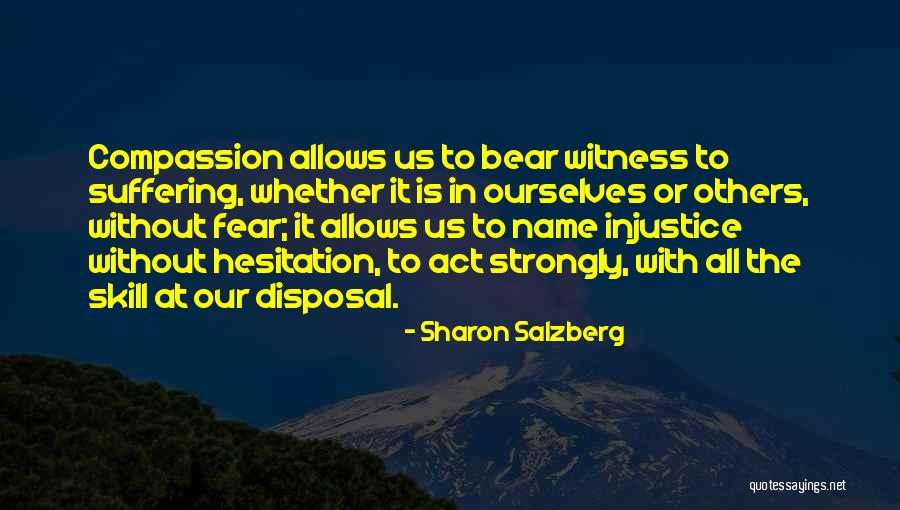 Compassion allows us to bear witness to suffering, whether it is in ourselves or others, without fear; it allows us to name injustice without hesitation, to act strongly, with all the skill at our disposal.

- Sharon Salzberg

quotessayings.net